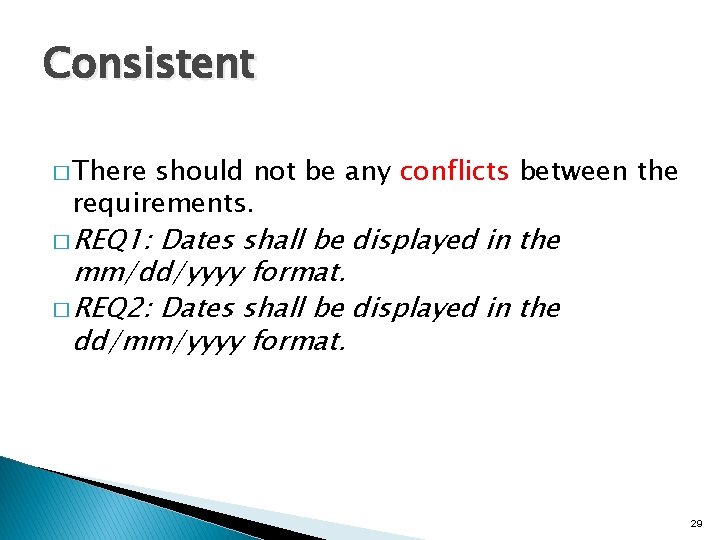 Consistent

□ There should not be any conflicts between the requirements.

□ REQ1: Dates shall be displayed in the mm/dd/yyyy format.

□ REQ2: Dates shall be displayed in the dd/mm/yyyy format.

29